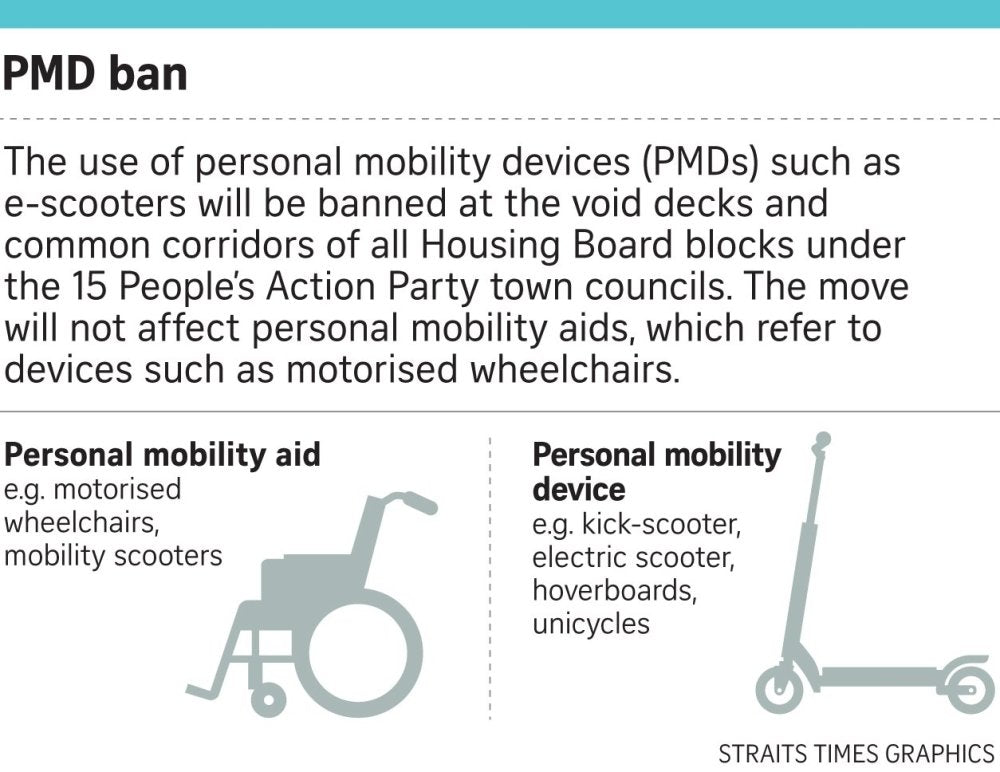 PMD ban

The use of personal mobility devices (PMDs) such as e-scooters will be banned at the void decks and common corridors of all Housing Board blocks under the 15 People's Action Party town councils. The move will not affect personal mobility aids, which refer to devices such as motorised wheelchairs.

Personal mobility aid
e.g. motorised wheelchairs, mobility scooters

Personal mobility device
e.g. kick-scooter, electric scooter, hoverboards, unicycles

STRAITS TIMES GRAPHICS